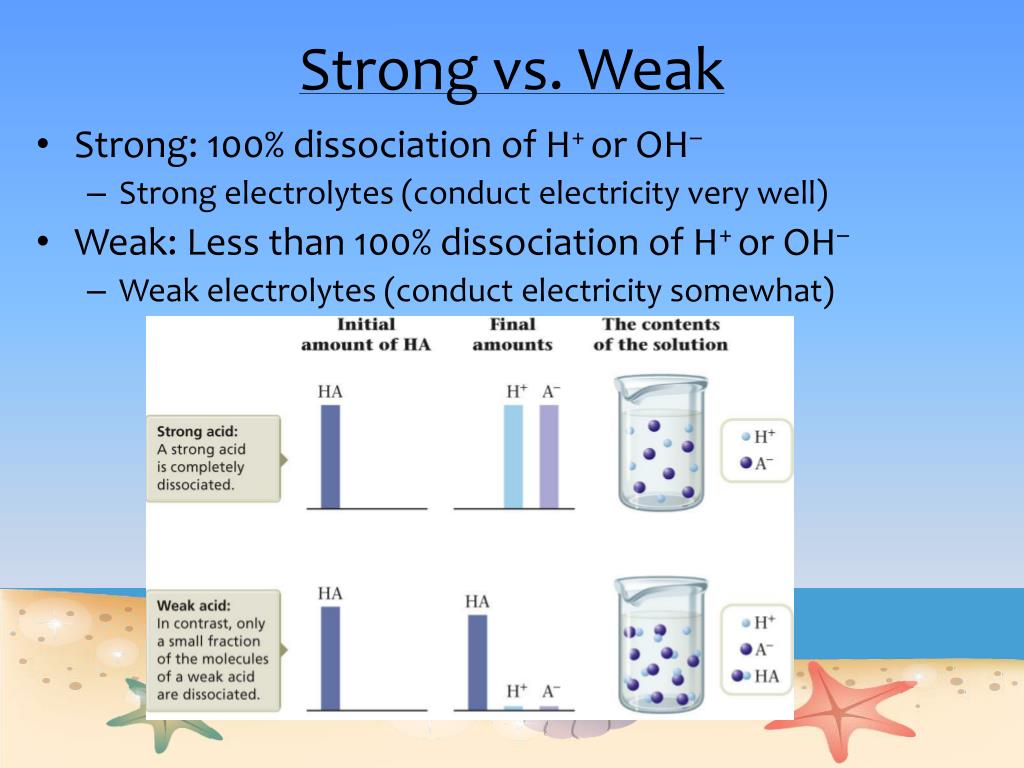 Strong vs. Weak

• Strong: 100% dissociation of $H^+$ or $OH^-$
– Strong electrolytes (conduct electricity very well)

• Weak: Less than 100% dissociation of $H^+$ or $OH^-$
– Weak electrolytes (conduct electricity somewhat)

Initial amount of HA

Final amounts

The contents of the solution

Strong acid: A strong acid is completely dissociated.

HA

$H^+$ $A^-$

$H^+$
$A^-$

Weak acid: In contrast, only a small fraction of the molecules of a weak acid are dissociated.

HA

HA

$H^+$ $A^-$

$H^+$
$A^-$
HA